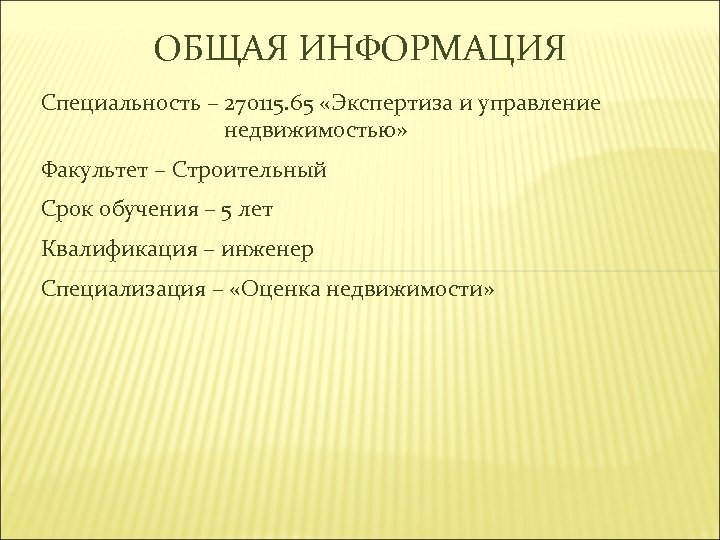 ОБЩАЯ ИНФОРМАЦИЯ

Специальность – 270115.65 «Экспертиза и управление недвижимостью»

Факультет – Строительный

Срок обучения – 5 лет

Квалификация – инженер

Специализация – «Оценка недвижимости»